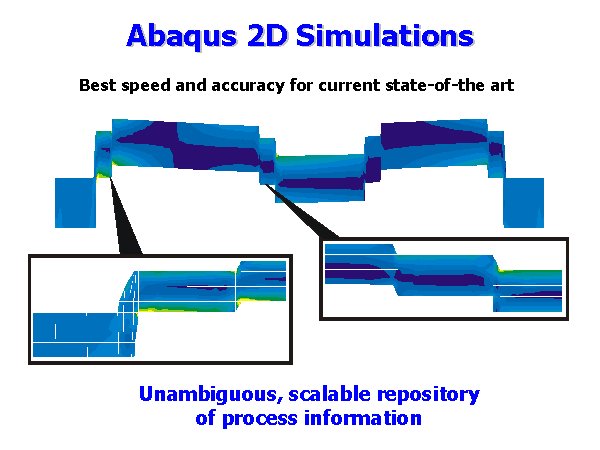 Abaqus 2D Simulations

Best speed and accuracy for current state-of-the art

Unambiguous, scalable repository of process information